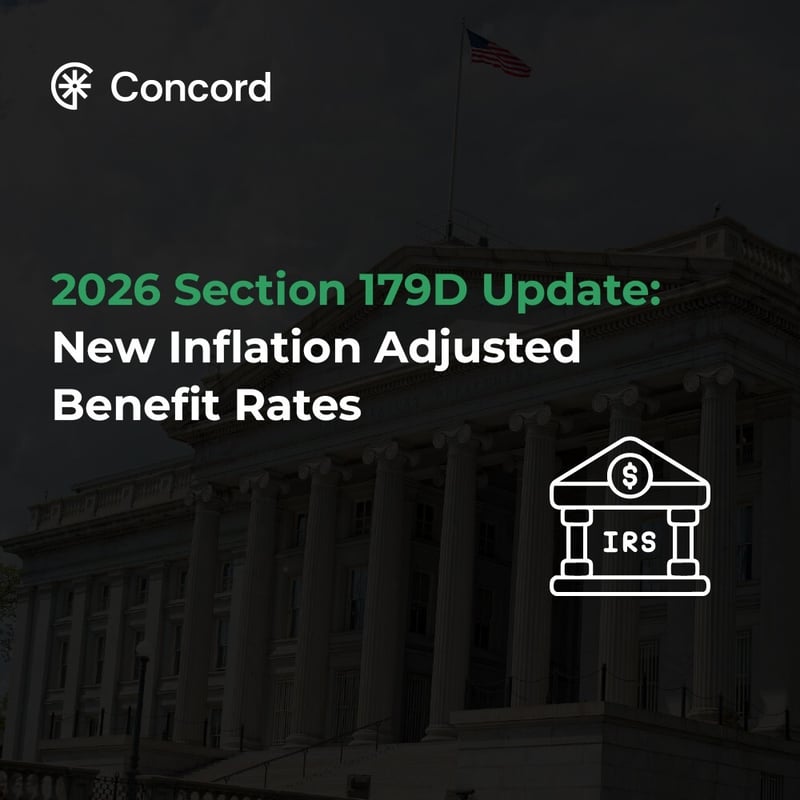 Concord

2026 Section 179D Update:
New Inflation Adjusted Benefit Rates

$

IRS